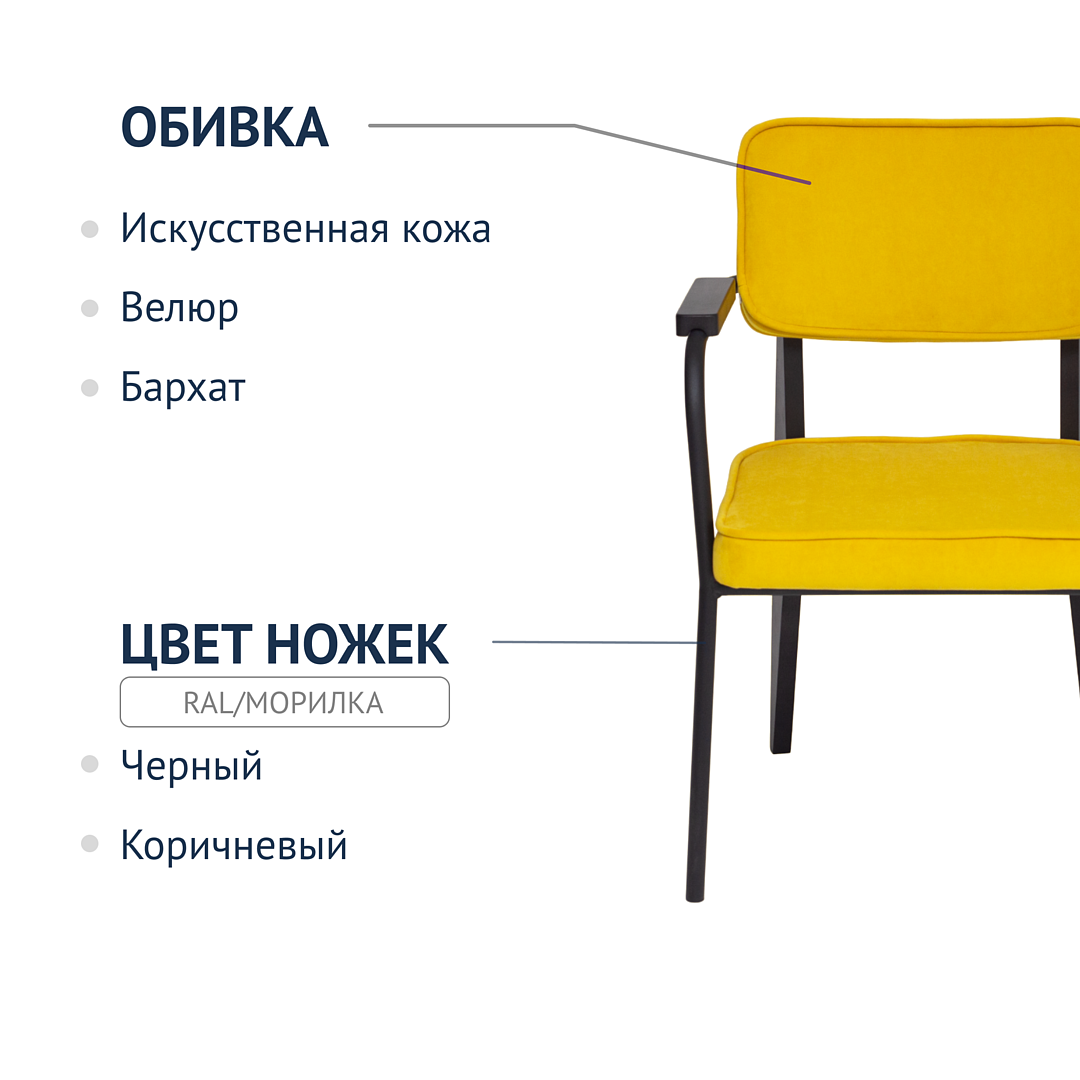 ОБИВКА

Искусственная кожа

Велюр

Бархат

ЦВЕТ НОЖЕК

RAL/МОРИЛКА

Черный

Коричневый